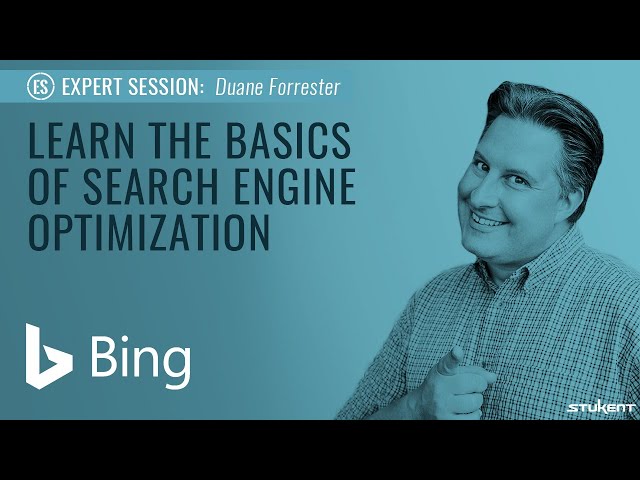 ES EXPERT SESSION: Duane Forrester

LEARN THE BASICS OF SEARCH ENGINE OPTIMIZATION

Bing

STUKENT